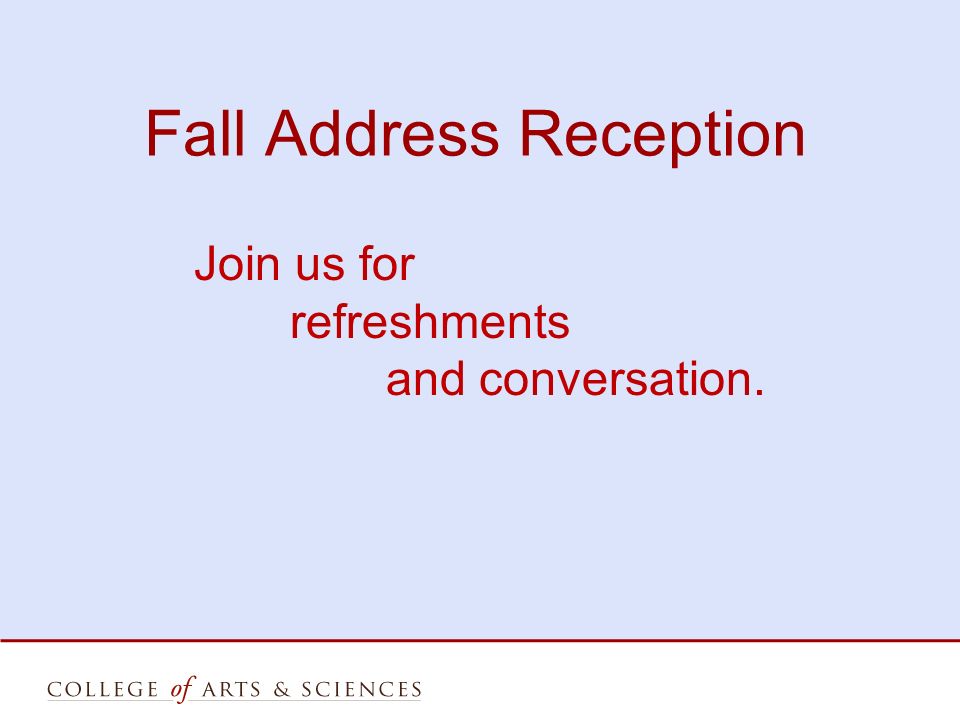 Fall Address Reception

Join us for
refreshments
and conversation.

COLLEGE of ARTS & SCIENCES